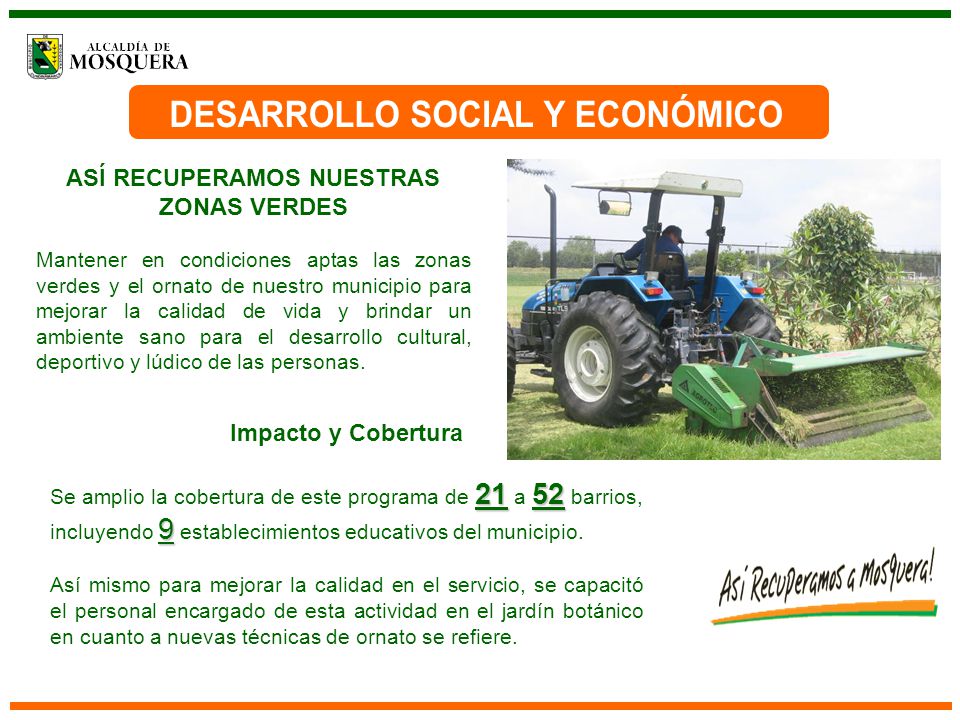 ALCALDÍA DE
MOSQUERA

DESARROLLO SOCIAL Y ECONÓMICO

ASÍ RECUPERAMOS NUESTRAS ZONAS VERDES

Mantener en condiciones aptas las zonas verdes y el ornato de nuestro municipio para mejorar la calidad de vida y brindar un ambiente sano para el desarrollo cultural, deportivo y lúdico de las personas.

Impacto y Cobertura

Se amplio la cobertura de este programa de 21 a 52 barrios, incluyendo 9 establecimientos educativos del municipio.

Así mismo para mejorar la calidad en el servicio, se capacitó el personal encargado de esta actividad en el jardín botánico en cuanto a nuevas técnicas de ornato se refiere.

Así Recuperamos a Mosquera!